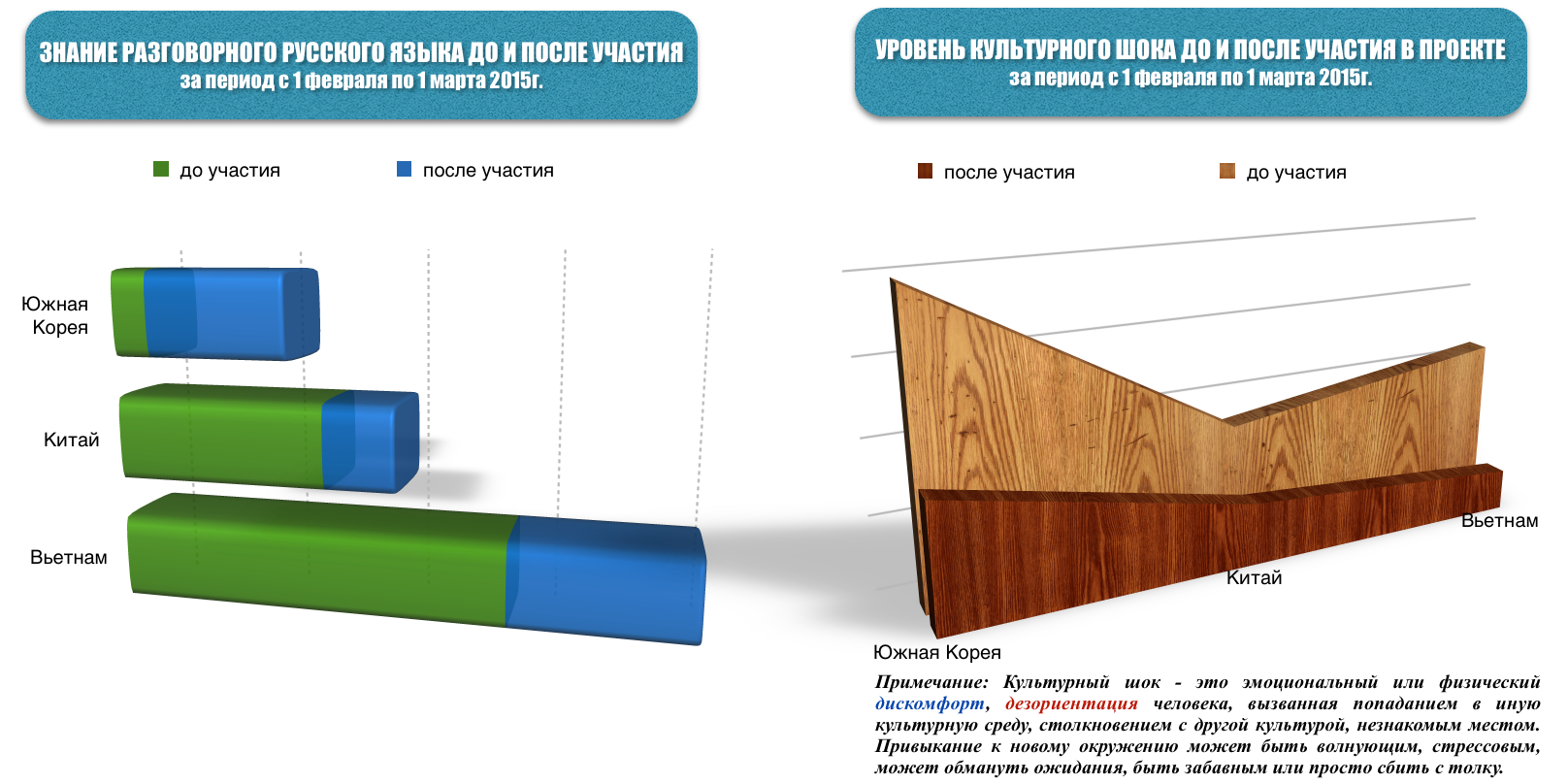 ЗНАНИЕ РАЗГОВОРНОГО РУССКОГО ЯЗЫКА ДО И ПОСЛЕ УЧАСТИЯ
за период с 1 февраля по 1 марта 2015г.

до участия
после участия

Южная Корея
Китай
Вьетнам

УРОВЕНЬ КУЛЬТУРНОГО ШОКА ДО И ПОСЛЕ УЧАСТИЯ В ПРОЕКТЕ
за период с 1 февраля по 1 марта 2015г.

после участия
до участия

Вьетнам
Китай
Южная Корея

Примечание: Культурный шок - это эмоциональный или физический дискомфорт, дезориентация человека, вызванная попаданием в иную культурную среду, столкновением с другой культурой, незнакомым местом. Привыкание к новому окружению может быть волнующим, стрессовым, может обмануть ожидания, быть забавным или просто сбить с толку.